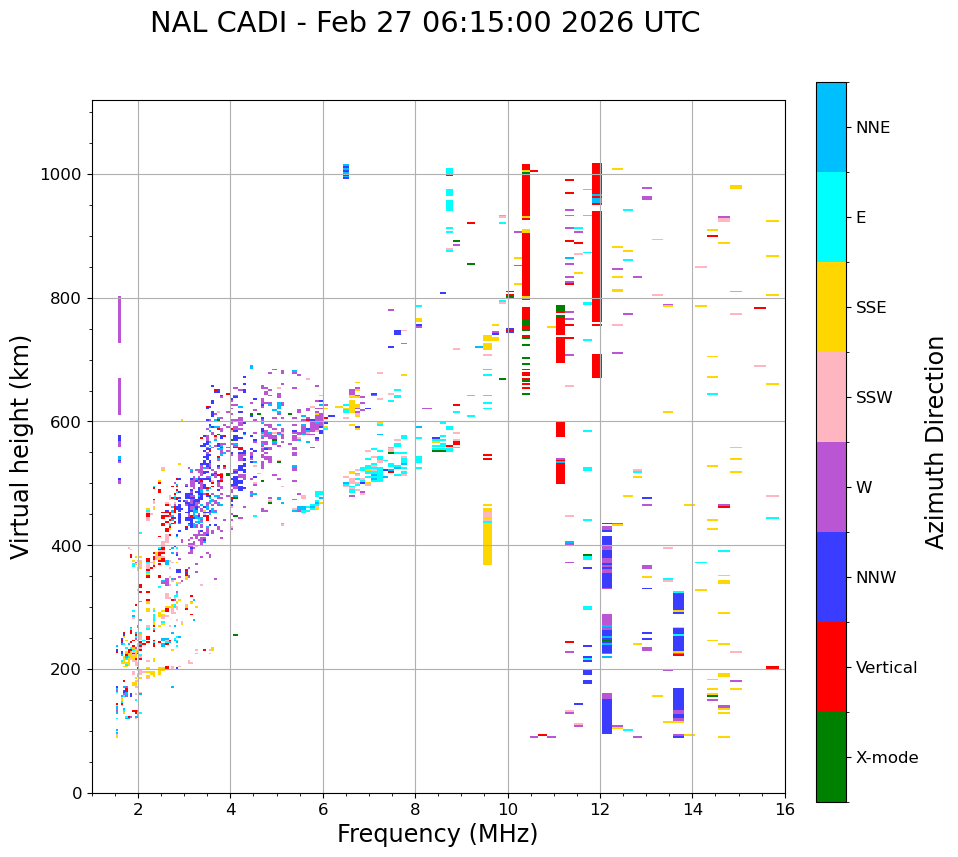 NAL CADI - Feb 27 06:15:00 2026 UTC

Virtual height (km)

1000
800
600
400
200
0

2
4
6
8
10
12
14
16

Frequency (MHz)

NNE
E
SSE
SSW
W
NNW
Vertical
X-mode

Azimuth Direction